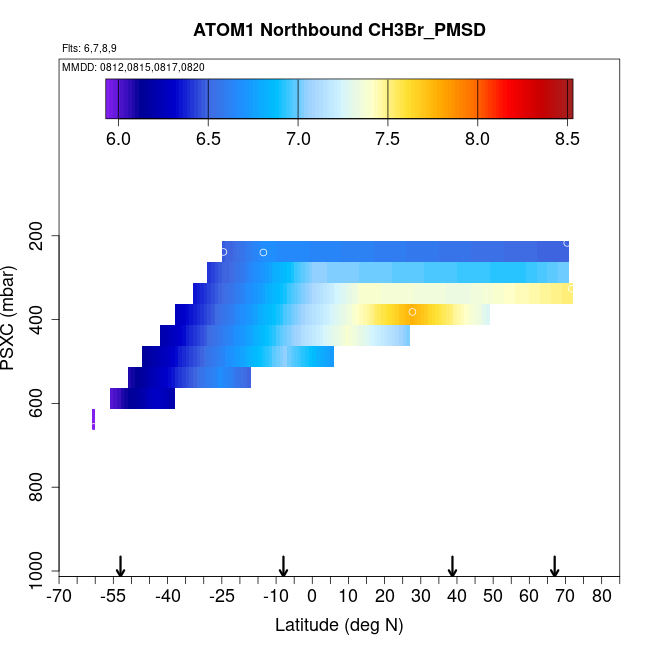 ATOM1 Northbound CH3Br_PMSD

Flts: 6,7,8,9

MMDD: 0812,0815,0817,0820

6.0 6.5 7.0 7.5 8.0 8.5

PSXC (mbar)

200
400
600
800
1000

-70 -55 -40 -25 -10 0 10 20 30 40 50 60 70 80

Latitude (deg N)